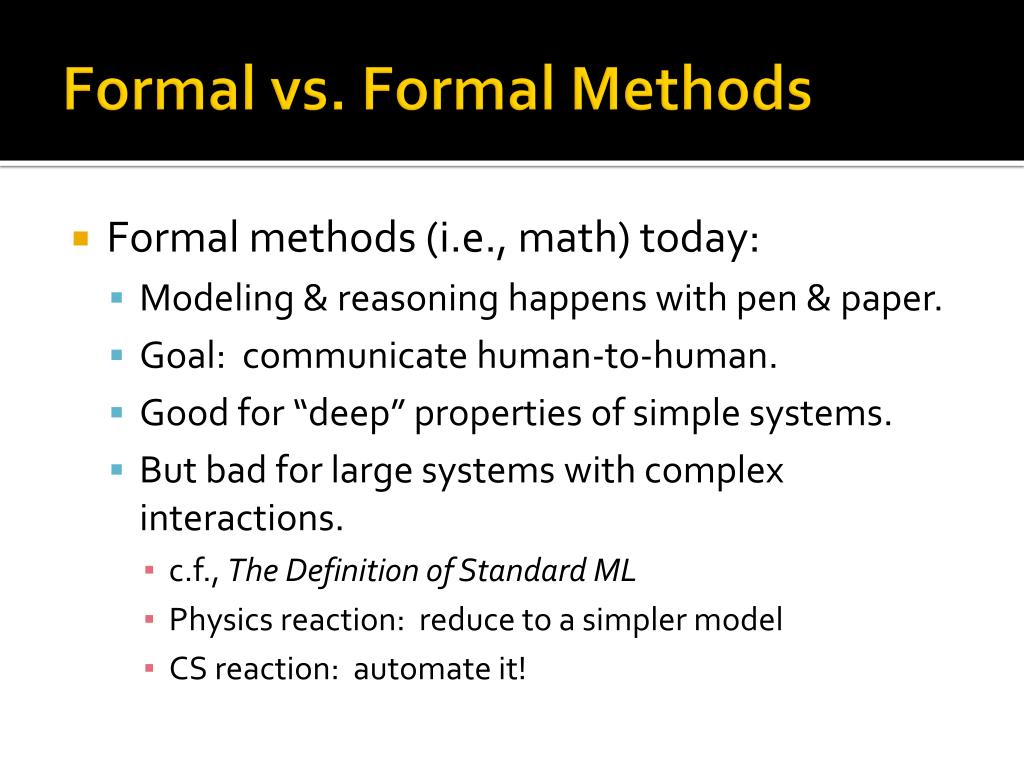 Formal vs. Formal Methods

Formal methods (i.e., math) today:

Modeling & reasoning happens with pen & paper.

Goal: communicate human-to-human.

Good for “deep” properties of simple systems.

But bad for large systems with complex interactions.

c.f., The Definition of Standard ML

Physics reaction: reduce to a simpler model

CS reaction: automate it!